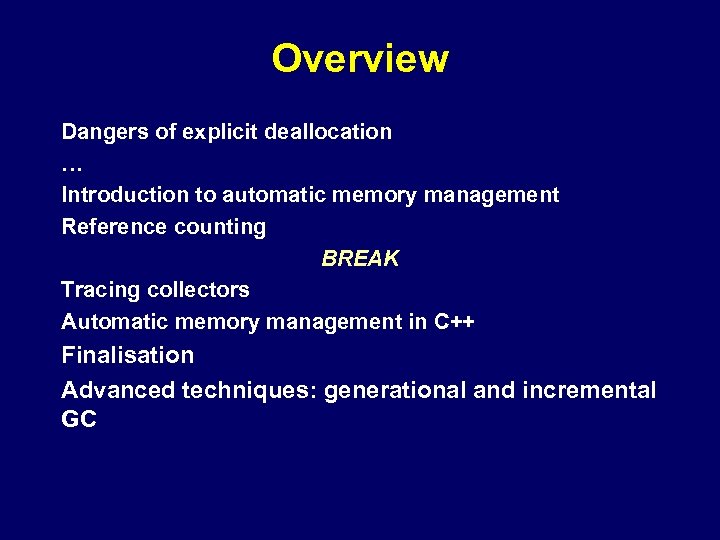 Overview

Dangers of explicit deallocation
…
Introduction to automatic memory management
Reference counting
BREAK
Tracing collectors
Automatic memory management in C++
Finalisation
Advanced techniques: generational and incremental GC